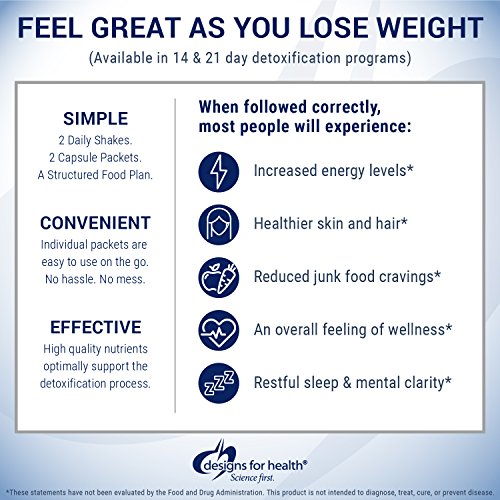 FEEL GREAT AS YOU LOSE WEIGHT
(Available in 14 & 21 day detoxification programs)

SIMPLE
2 Daily Shakes.
2 Capsule Packets.
A Structured Food Plan.

CONVENIENT
Individual packets are easy to use on the go. No hassle. No mess.

EFFECTIVE
High quality nutrients optimally support the detoxification process.

When followed correctly, most people will experience:

Increased energy levels*

Healthier skin and hair*

Reduced junk food cravings*

An overall feeling of wellness*

zzz

Restful sleep & mental clarity*

designs for health®
Science first.

*These statements have not been evaluated by the Food and Drug Administration. This product is not intended to diagnose, treat, cure, or prevent disease.